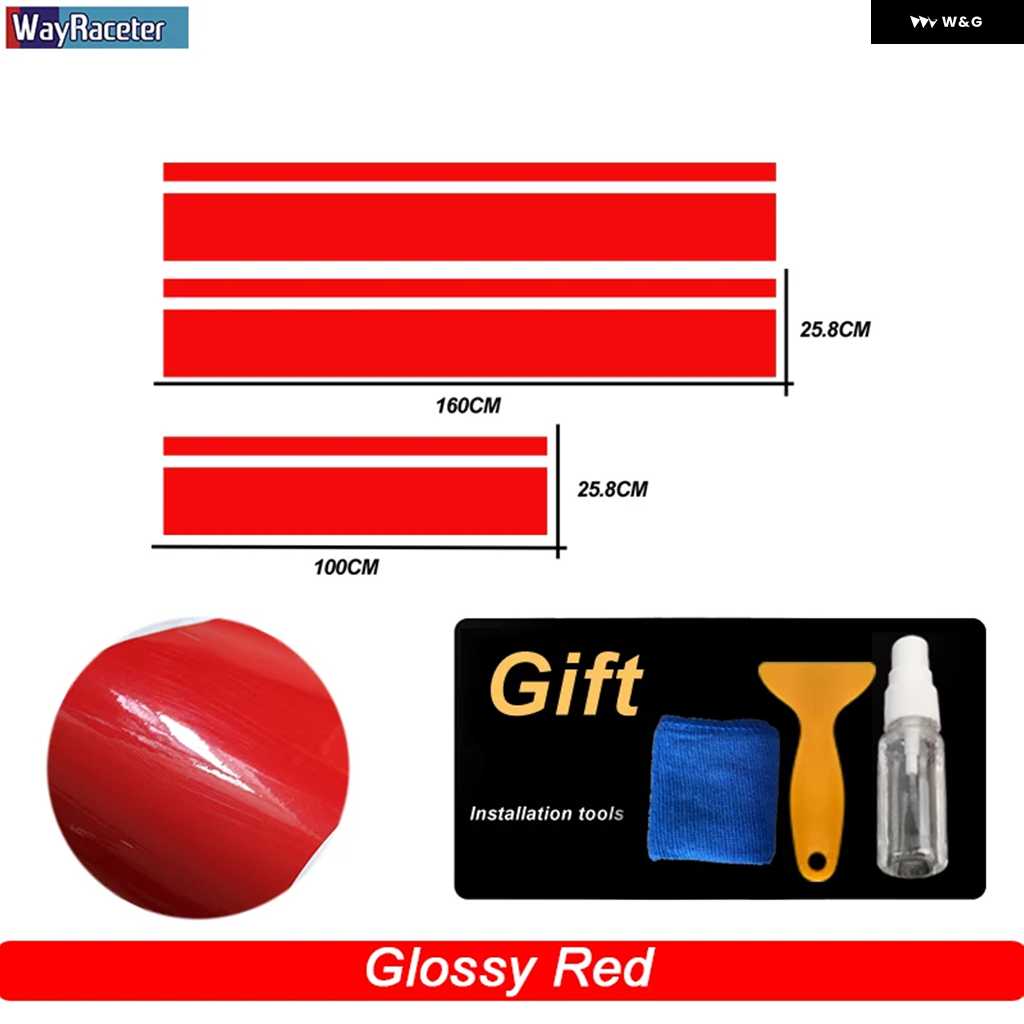 WayRaceter

W&G

25.8CM

160CM

25.8CM

100CM

Gift

Installation tools

Glossy Red